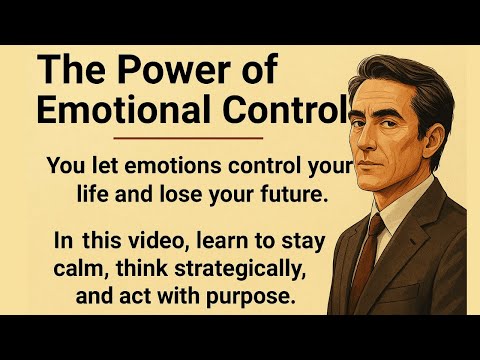 The Power of Emotional Control

You let emotions control your life and lose your future.

In this video, learn to stay calm, think strategically, and act with purpose.